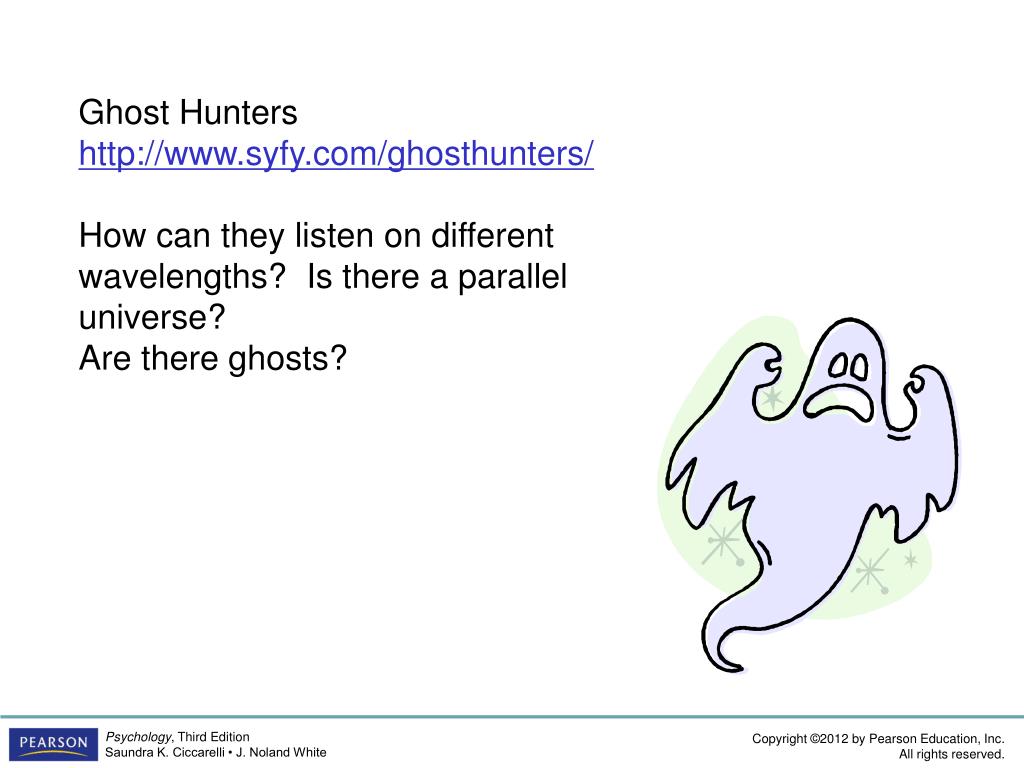 Ghost Hunters
http://www.syfy.com/ghosthunters/

How can they listen on different wavelengths? Is there a parallel universe?
Are there ghosts?

PEARSON

Psychology, Third Edition
Saundra K. Ciccarelli • J. Noland White

Copyright ©2012 by Pearson Education, Inc.
All rights reserved.